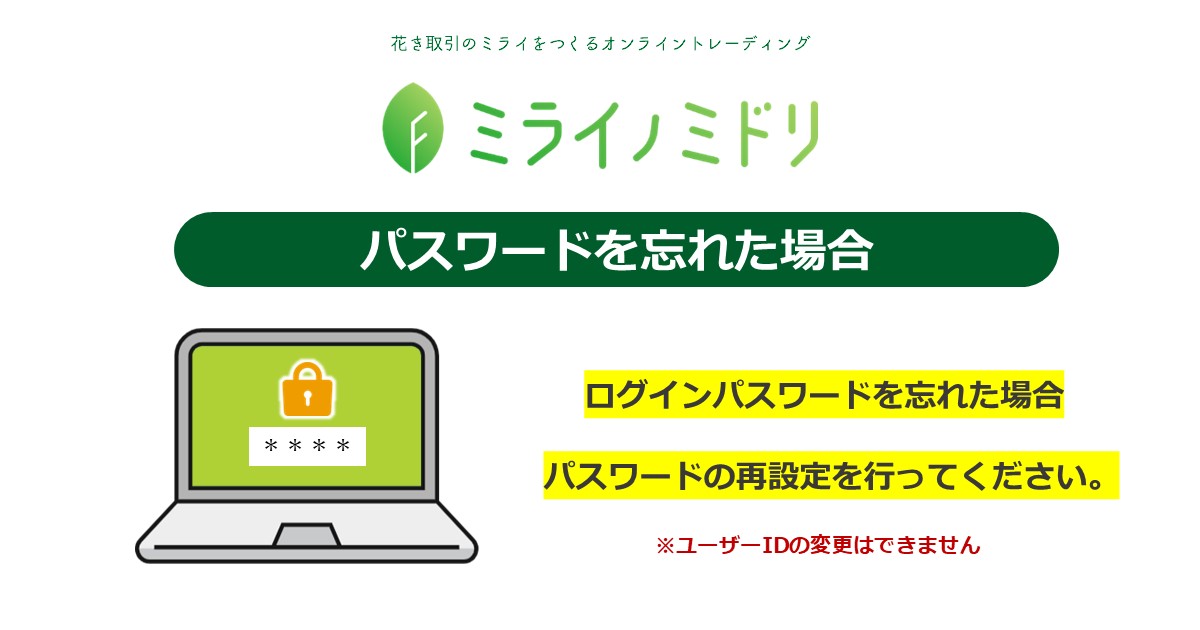 花き取引のミライをつくるオンライントレーディング

ミライノミドリ

パスワードを忘れた場合

＊＊＊＊

ログインパスワードを忘れた場合

パスワードの再設定を行ってください。

※ユーザーIDの変更はできません